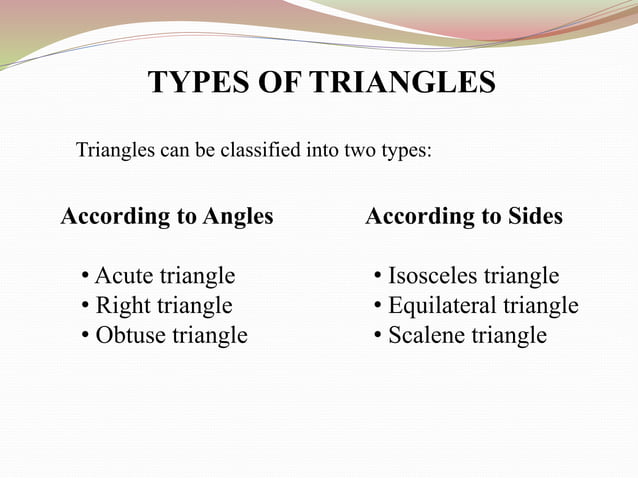 TYPES OF TRIANGLES

Triangles can be classified into two types:

According to Angles

• Acute triangle
• Right triangle
• Obtuse triangle

According to Sides

• Isosceles triangle
• Equilateral triangle
• Scalene triangle